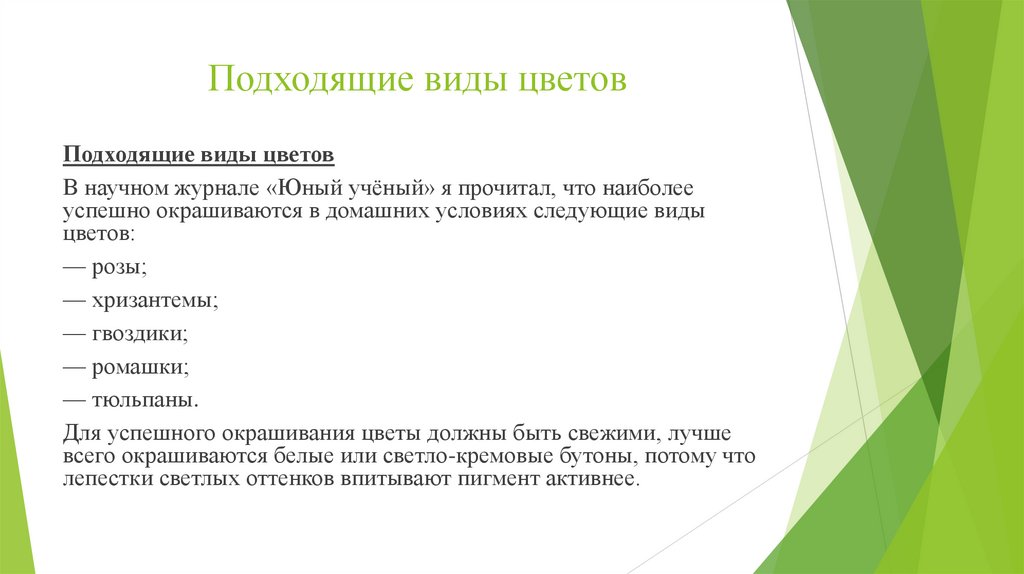 Подходящие виды цветов

Подходящие виды цветов

В научном журнале «Юный учёный» я прочитал, что наиболее успешно окрашиваются в домашних условиях следующие виды цветов:

— розы;

— хризантемы;

— гвоздики;

— ромашки;

— тюльпаны.

Для успешного окрашивания цветы должны быть свежими, лучше всего окрашиваются белые или светло-кремовые бутоны, потому что лепестки светлых оттенков впитывают пигмент активнее.